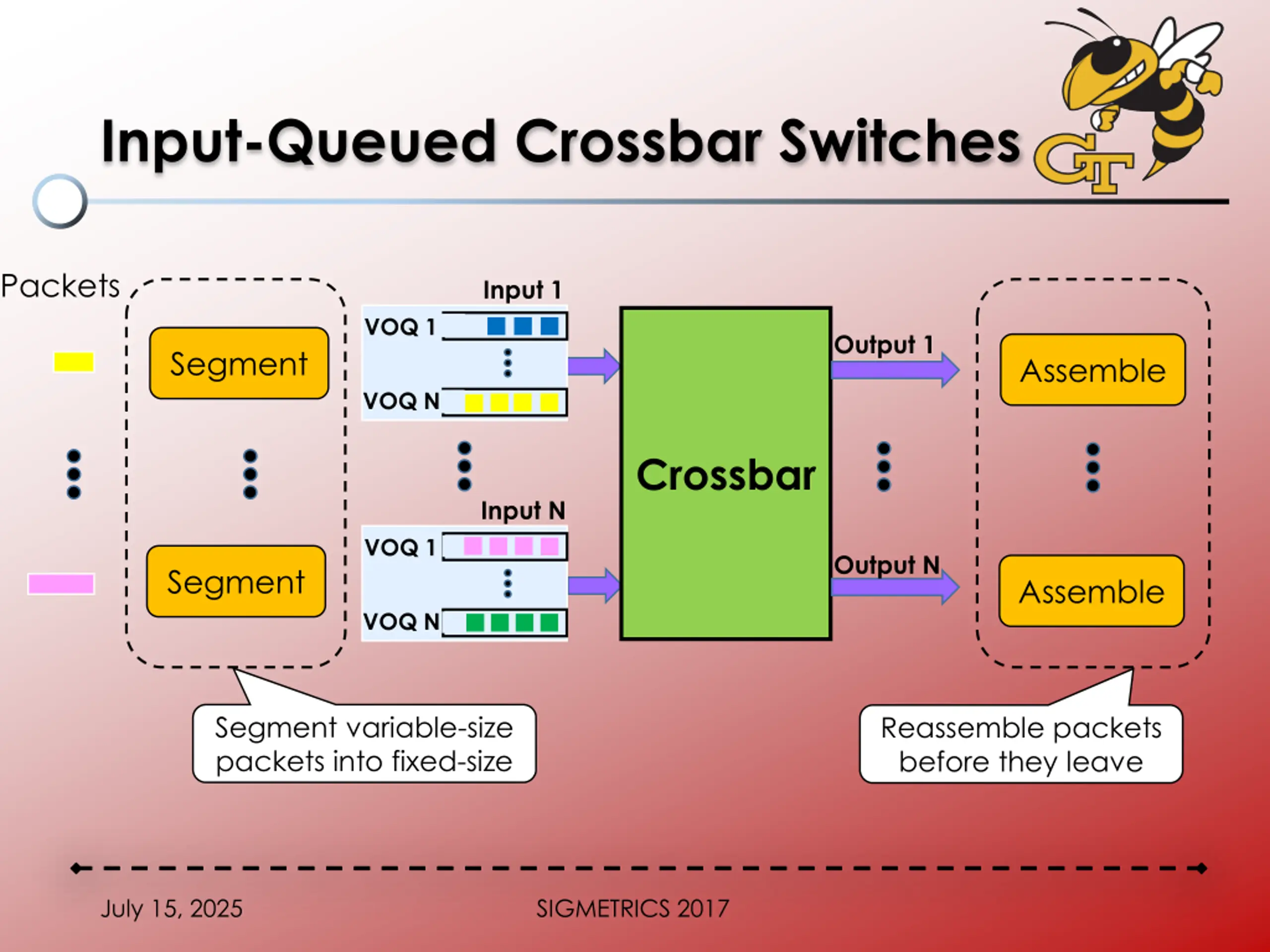 Input-Queued Crossbar Switches

GT

Packets

Segment

Segment

Input 1

VOQ 1

VOQ N

Input N

VOQ 1

VOQ N

Crossbar

Output 1

Output N

Assemble

Assemble

Segment variable-size packets into fixed-size

Reassemble packets before they leave

July 15, 2025

SIGMETRICS 2017